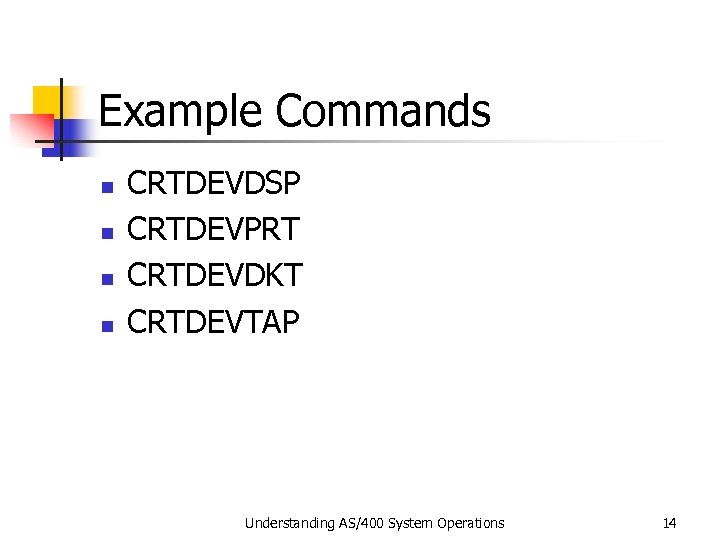 Example Commands

- CRTDEVDSP
- CRTDEVPRT
- CRTDEVDKT
- CRTDEVTAP

Understanding AS/400 System Operations

14